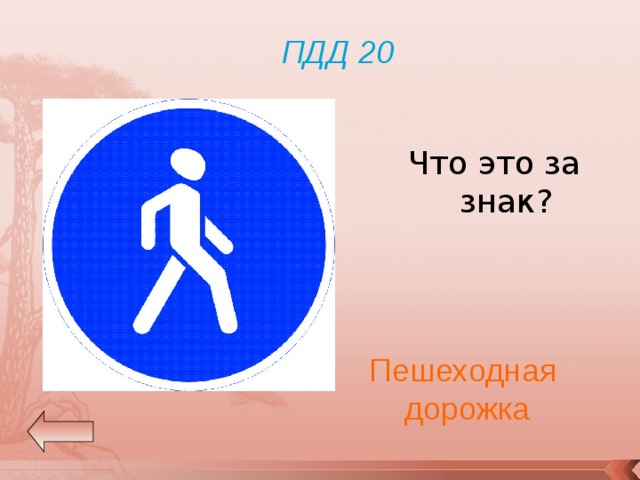 ПДД 20

Что это за знак?

Пешеходная дорожка